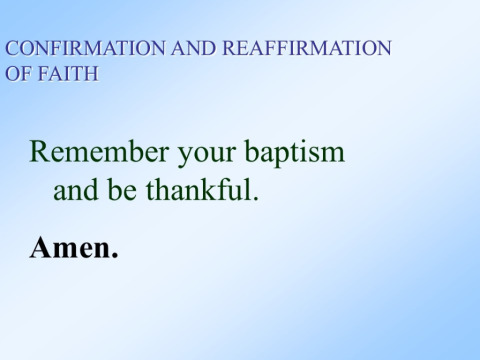 CONFIRMATION AND REAFFIRMATION OF FAITH

Remember your baptism and be thankful.

Amen.